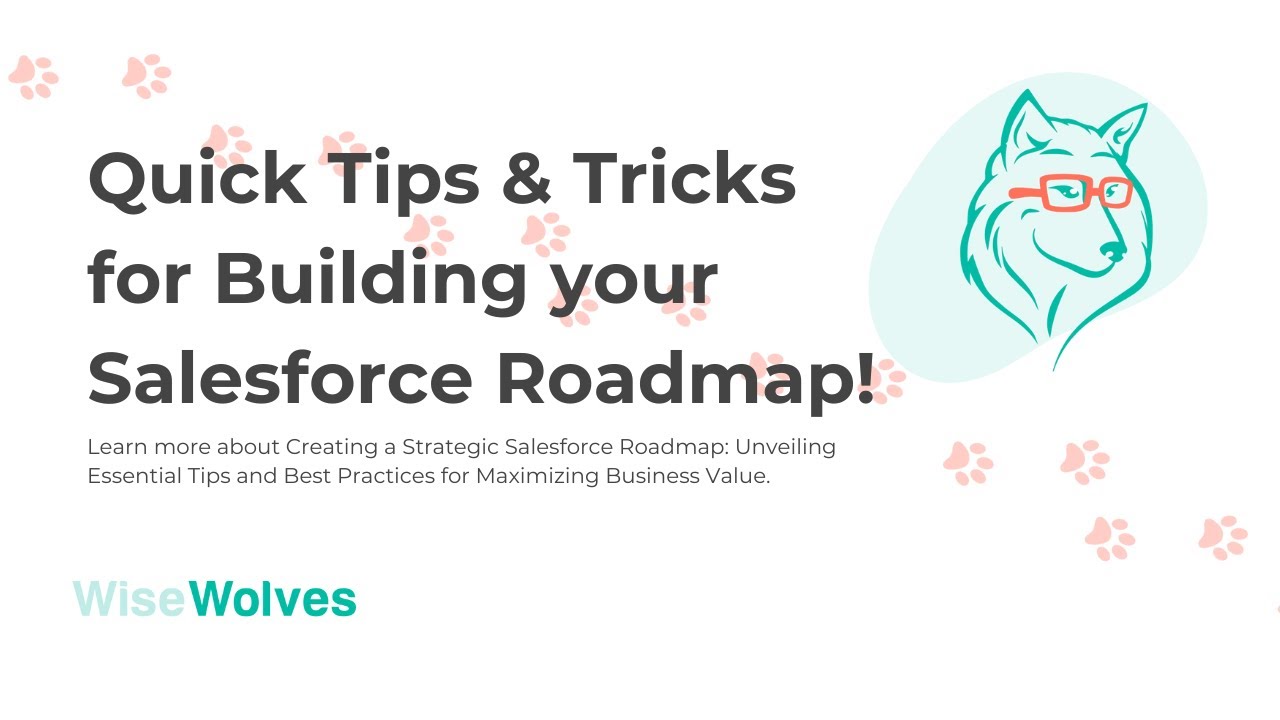 Quick Tips & Tricks for Building your Salesforce Roadmap!

Learn more about Creating a Strategic Salesforce Roadmap: Unveiling Essential Tips and Best Practices for Maximizing Business Value.

WiseWolves